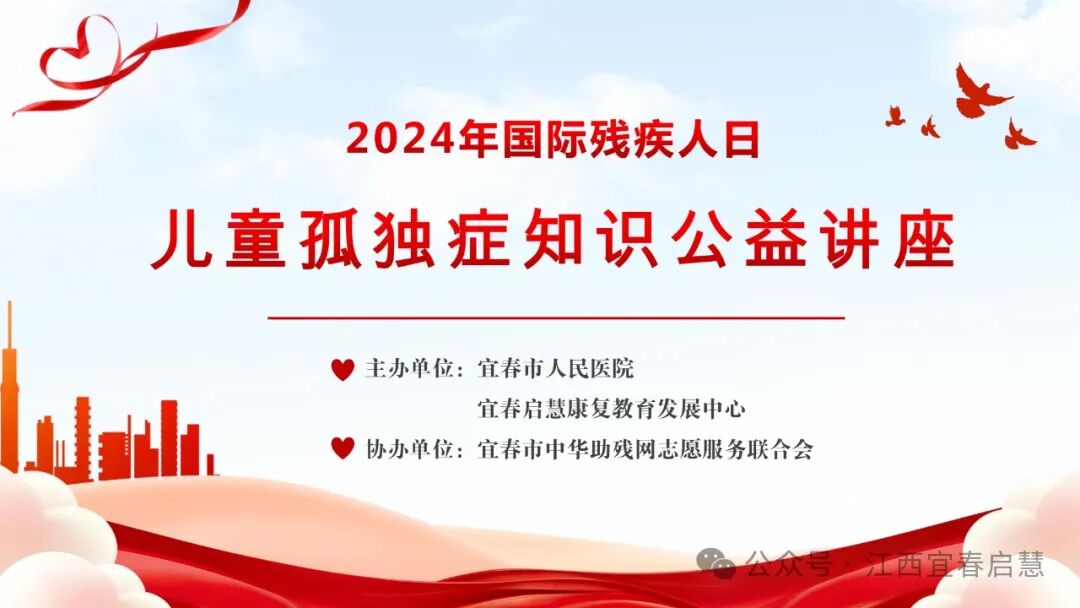 2024年国际残疾人日

儿童孤独症知识公益讲座

主办单位：宜春市人民医院
宜春启慧康复教育发展中心

协办单位：宜春市中华助残网志愿服务联合会

公众号 · 江西宜春启慧